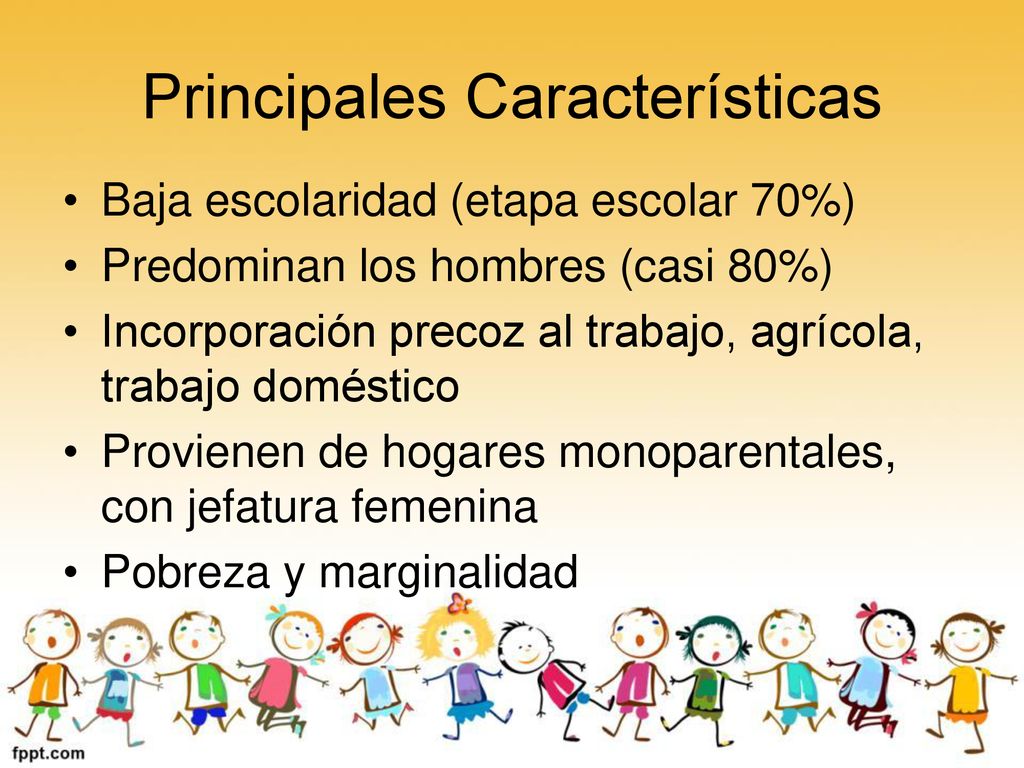 Principales Características

• Baja escolaridad (etapa escolar 70%)
• Predominan los hombres (casi 80%)
• Incorporación precoz al trabajo, agrícola, trabajo doméstico
• Provienen de hogares monoparentales, con jefatura femenina
• Pobreza y marginalidad

fppt.com